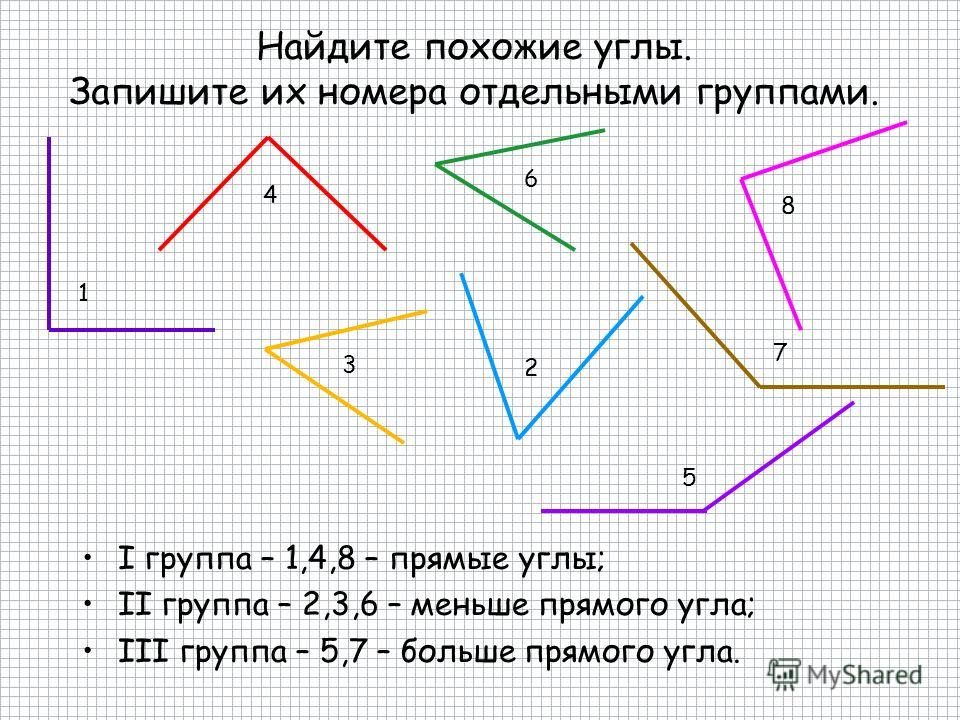 Найдите похожие углы.
Запишите их номера отдельными группами.

4

6

8

1

3

2

7

5

• I группа – 1,4,8 – прямые углы;
• II группа – 2,3,6 – меньше прямого угла;
• III группа – 5,7 – больше прямого угла.

MyShared